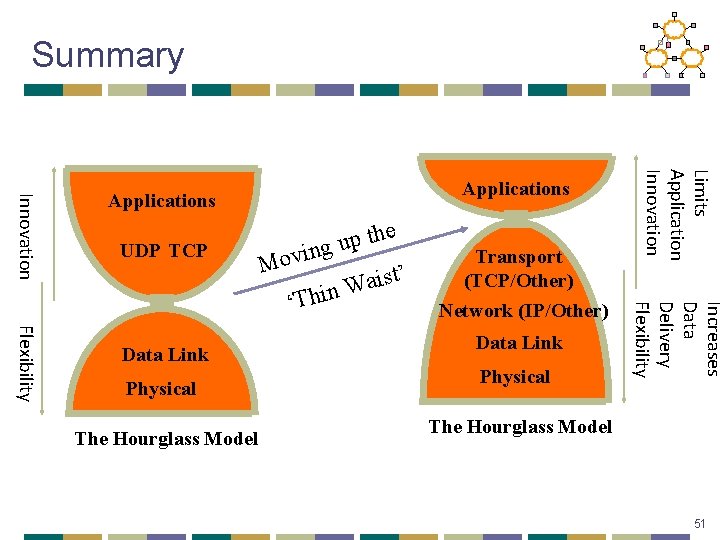 Summary

Innovation

Flexibility

Applications

UDP TCP

Data Link

Physical

The Hourglass Model

Moving up the 'Thin Waist'

Applications

Transport (TCP/Other)

Network (IP/Other)

Data Link

Physical

The Hourglass Model

Limits Application Innovation

Increases Data Delivery Flexibility

51